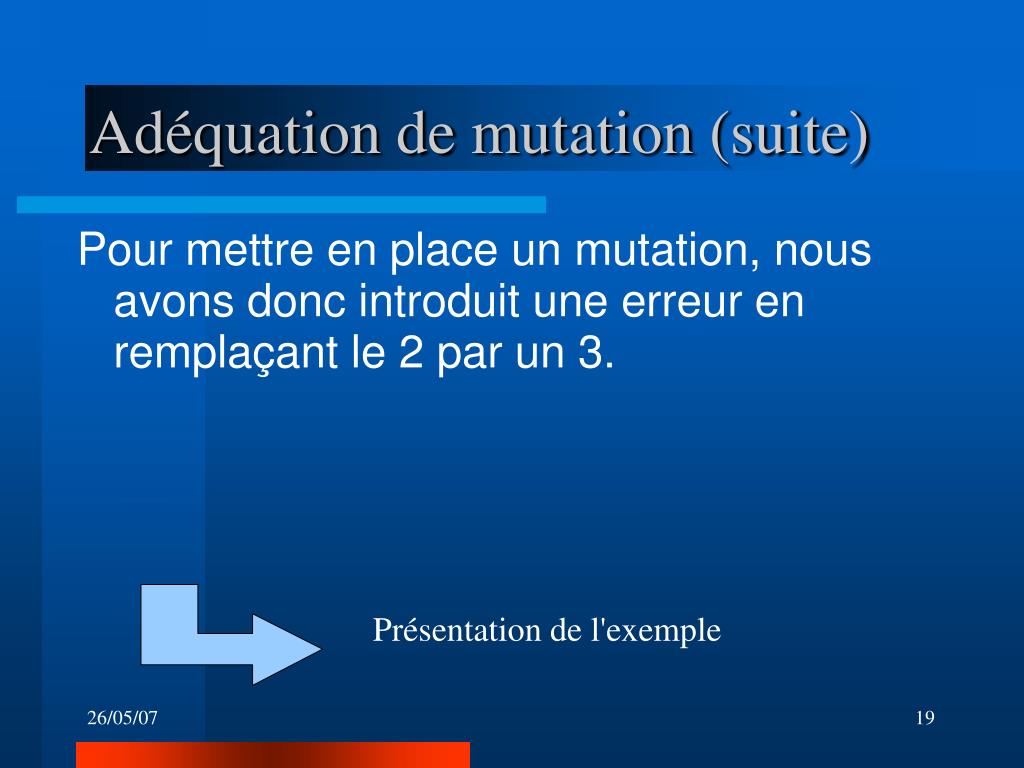 Adéquation de mutation (suite)

Pour mettre en place un mutation, nous avons donc introduit une erreur en remplaçant le 2 par un 3.

Présentation de l'exemple

26/05/07

19